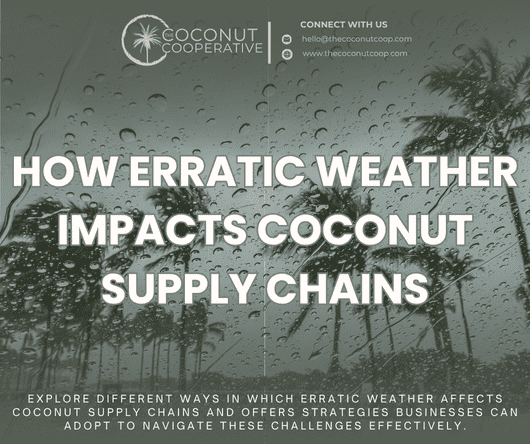 THE COCONUT COOPERATIVE

CONNECT WITH US
hello@thecoconutcoop.com
www.thecoconutcoop.com

HOW ERRATIC WEATHER IMPACTS COCONUT SUPPLY CHAINS

EXPLORE DIFFERENT WAYS IN WHICH ERRATIC WEATHER AFFECTS COCONUT SUPPLY CHAINS AND OFFERS STRATEGIES BUSINESSES CAN ADOPT TO NAVIGATE THESE CHALLENGES EFFECTIVELY.